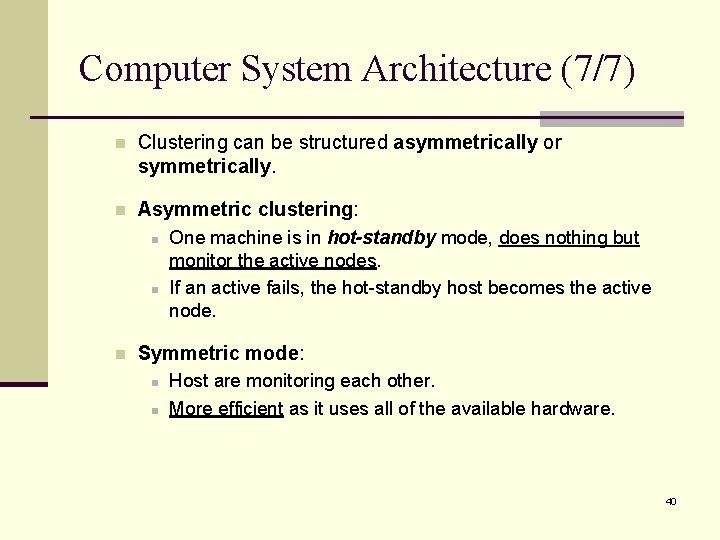 Computer System Architecture (7/7)

Clustering can be structured asymmetrically or symmetrically.

Asymmetric clustering:

One machine is in hot-standby mode, does nothing but monitor the active nodes.

If an active fails, the hot-standby host becomes the active node.

Symmetric mode:

Host are monitoring each other.

More efficient as it uses all of the available hardware.

40